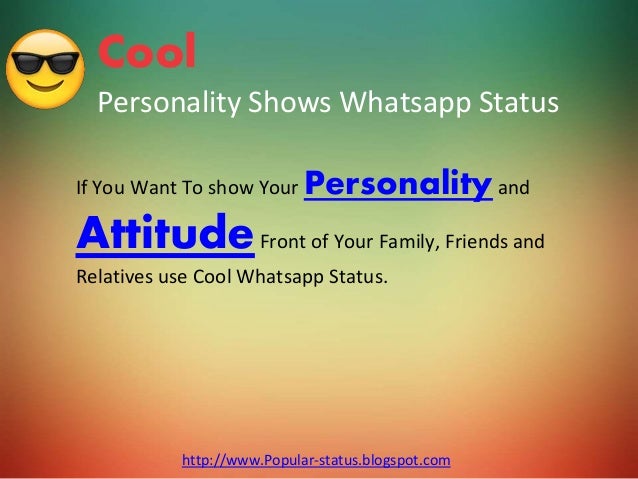 Cool
Personality Shows Whatsapp Status

If You Want To show Your Personality and Attitude Front of Your Family, Friends and Relatives use Cool Whatsapp Status.

http://www.Popular-status.blogspot.com